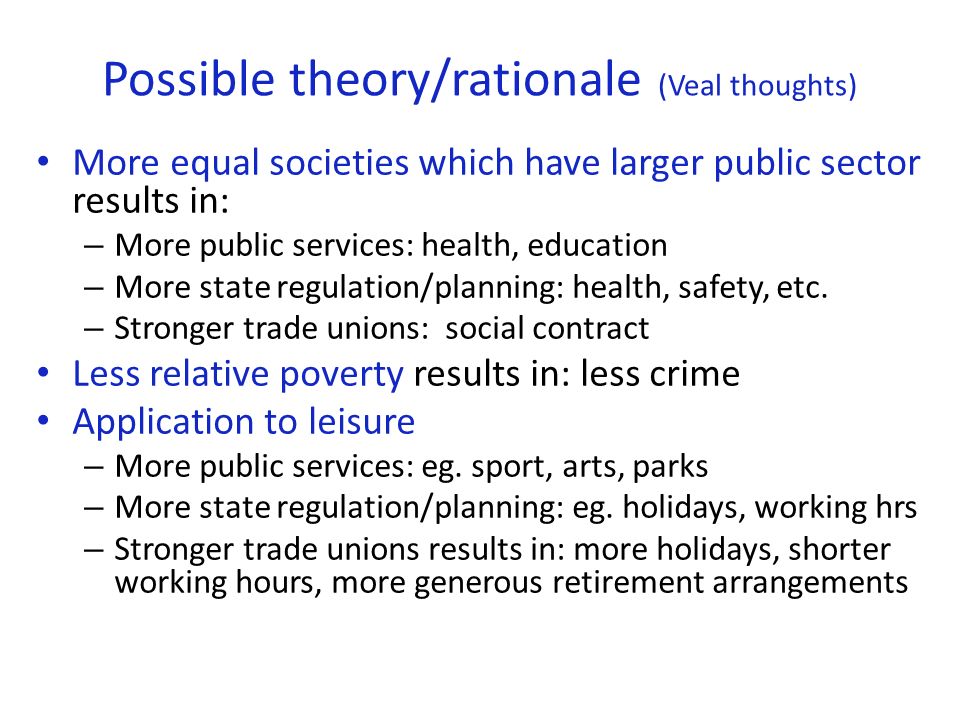 Possible theory/rationale (Veal thoughts)

• More equal societies which have larger public sector results in:
– More public services: health, education
– More state regulation/planning: health, safety, etc.
– Stronger trade unions: social contract
• Less relative poverty results in: less crime
• Application to leisure
– More public services: eg. sport, arts, parks
– More state regulation/planning: eg. holidays, working hrs
– Stronger trade unions results in: more holidays, shorter working hours, more generous retirement arrangements